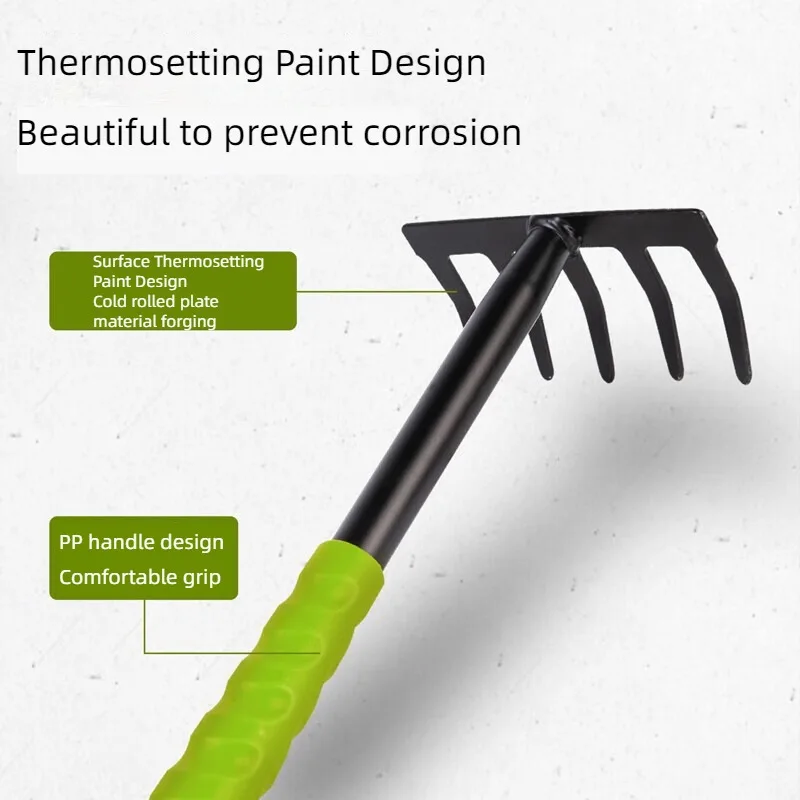 Thermosetting Paint Design

Beautiful to prevent corrosion

Surface Thermosetting Paint Design
Cold rolled plate material forging

PP handle design
Comfortable grip